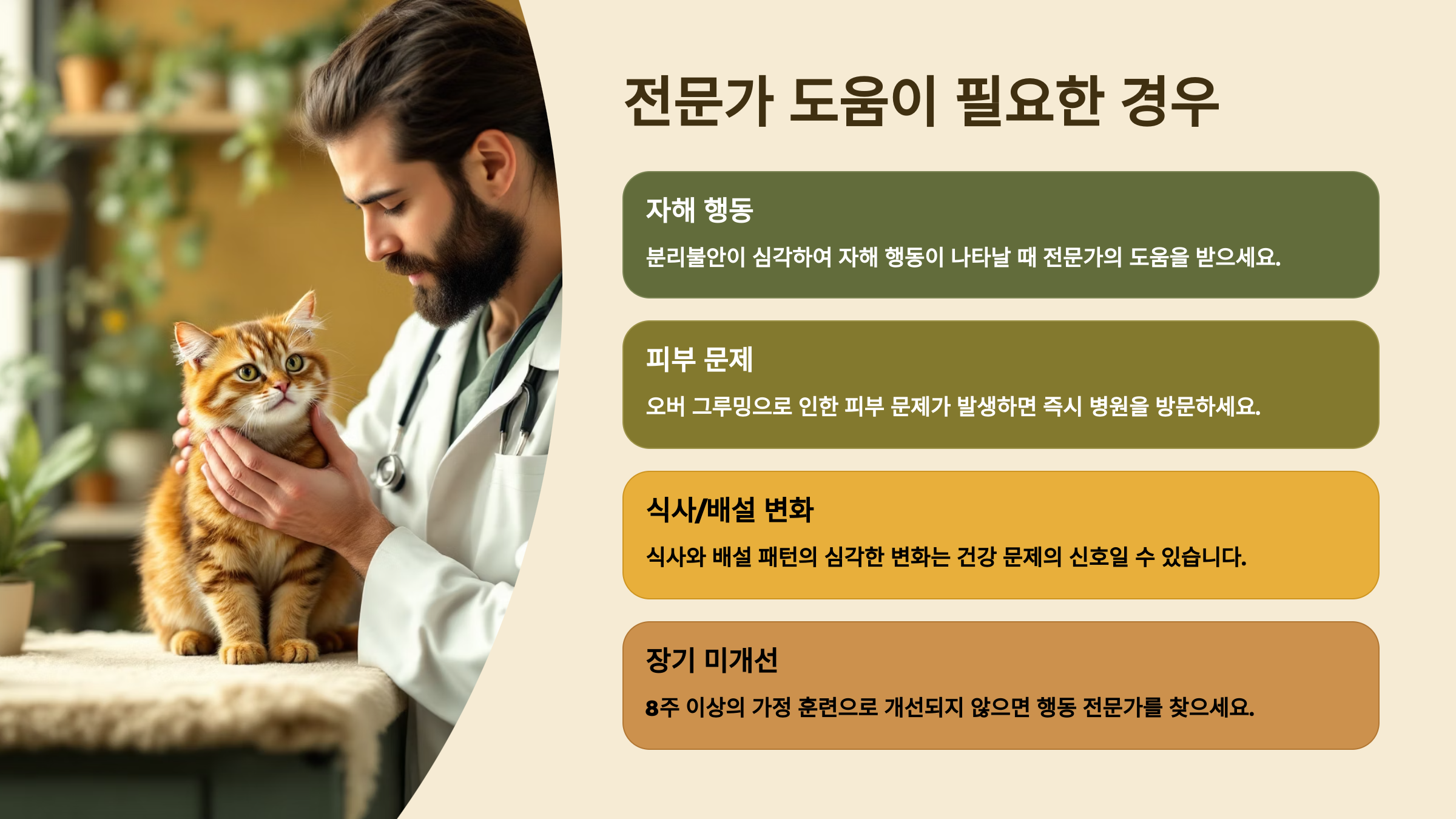 전문가 도움이 필요한 경우

자해 행동

분리불안이 심각하여 자해 행동이 나타날 때 전문가의 도움을 받으세요.

피부 문제

오버 그루밍으로 인한 피부 문제가 발생하면 즉시 병원을 방문하세요.

식사/배설 변화

식사와 배설 패턴의 심각한 변화는 건강 문제의 신호일 수 있습니다.

장기 미개선

8주 이상의 가정 훈련으로 개선되지 않으면 행동 전문가를 찾으세요.